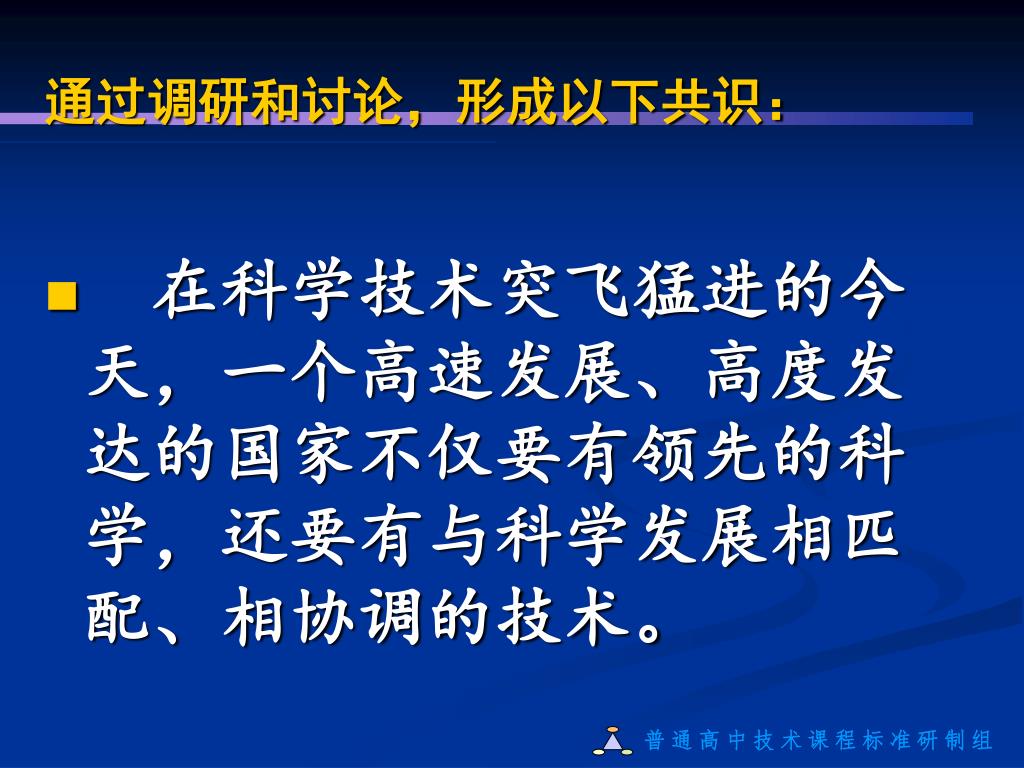 通过调研和讨论，形成以下共识：

在科学技术突飞猛进的今天，一个高速发展、高度发达的国家不仅要有领先的科学，还要有与科学发展相匹配、相协调的技术。

普通高中技术课程标准研制组